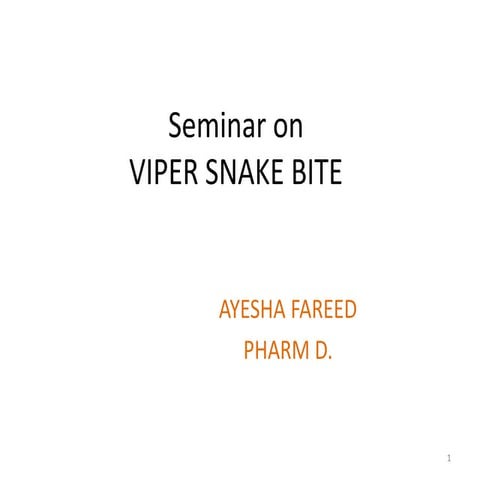 Seminar on
VIPER SNAKE BITE

AYESHA FAREED
PHARM D.

1